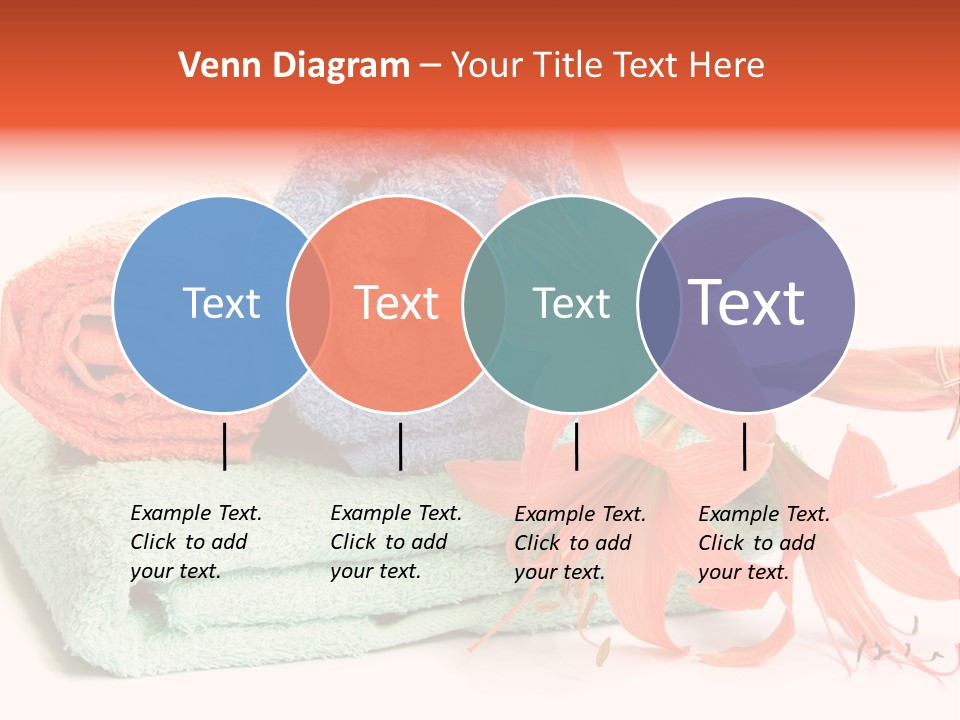 Venn Diagram – Your Title Text Here

Text

Text

Text

Text

Example Text. Click to add your text.

Example Text. Click to add your text.

Example Text. Click to add your text.

Example Text. Click to add your text.